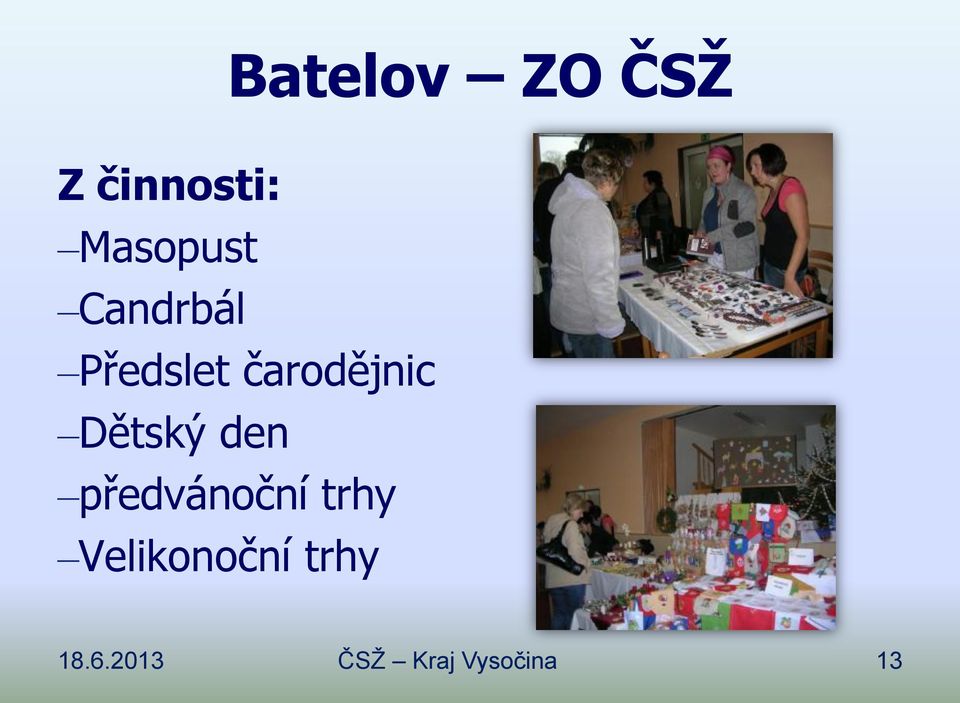 Batelov – ZO ČSŽ

Z činnosti:
–Masopust
–Candrbál
–Předslet čarodějnic
–Dětský den
–předvánoční trhy
–Velikonoční trhy

18.6.2013

ČSŽ – Kraj Vysočina

13